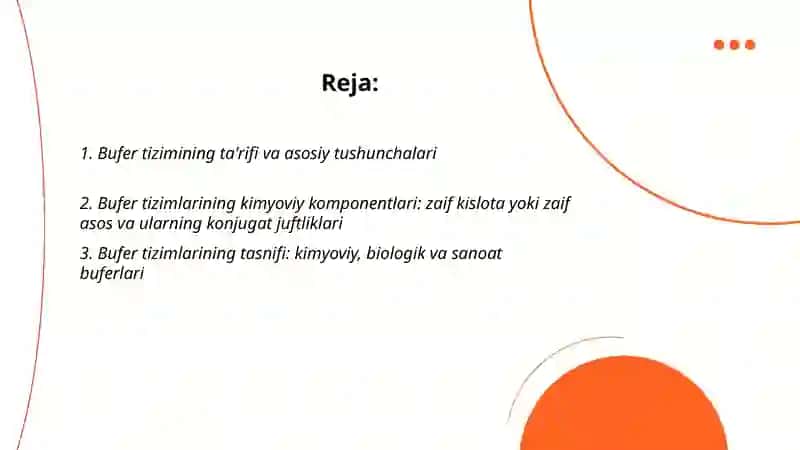 Reja:

1. Bufer tizimining ta'rifi va asosiy tushunchalari

2. Bufer tizimlarining kimyoviy komponentlari: zaif kislota yoki zaif asos va ularning konjugat juftliklari

3. Bufer tizimlarining tasnifi: kimyoviy, biologik va sanoat buferlari